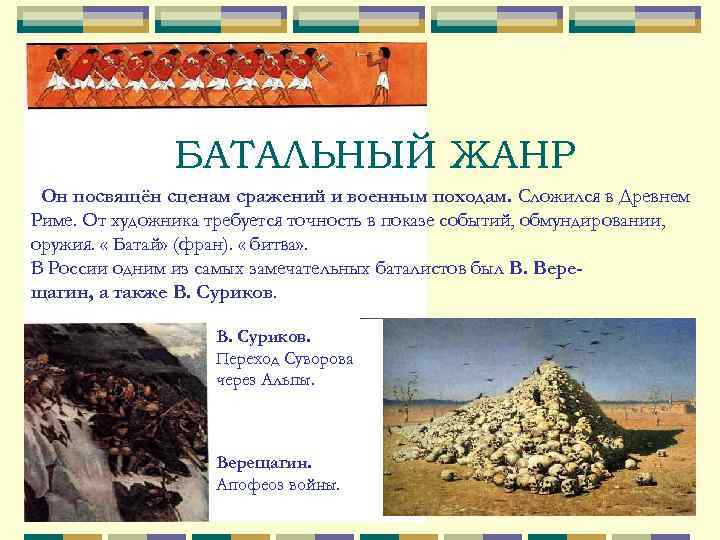 БАТАЛЬНЫЙ ЖАНР

Он посвящён сценам сражений и военным походам. Сложился в Древнем Риме. От художника требуется точность в показе событий, обмундировании, оружия. « Батай» (фран). « битва».
В России одним из самых замечательных баталистов был В. Верещагин, а также В. Суриков.

В. Суриков.
Переход Суворова через Альпы.

Верещагин.
Апофеоз войны.